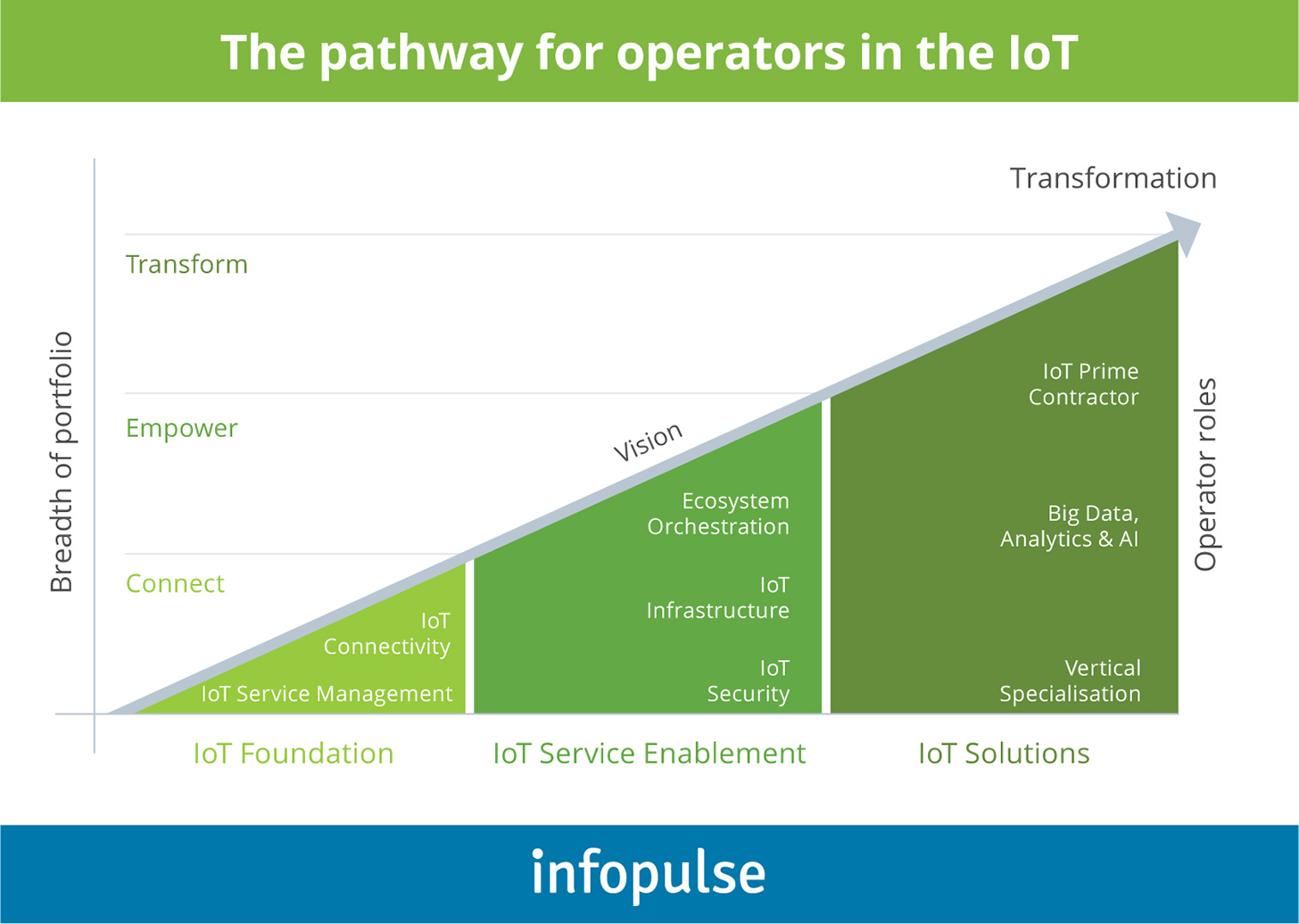 The pathway for operators in the IoT

Transformation

Breadth of portfolio

Transform

Empower

Connect

Vision

IoT Connectivity

IoT Service Management

Ecosystem Orchestration

IoT Infrastructure

IoT Security

IoT Prime Contractor

Big Data, Analytics & AI

Vertical Specialisation

Operator roles

IoT Foundation

IoT Service Enablement

IoT Solutions

infopulse